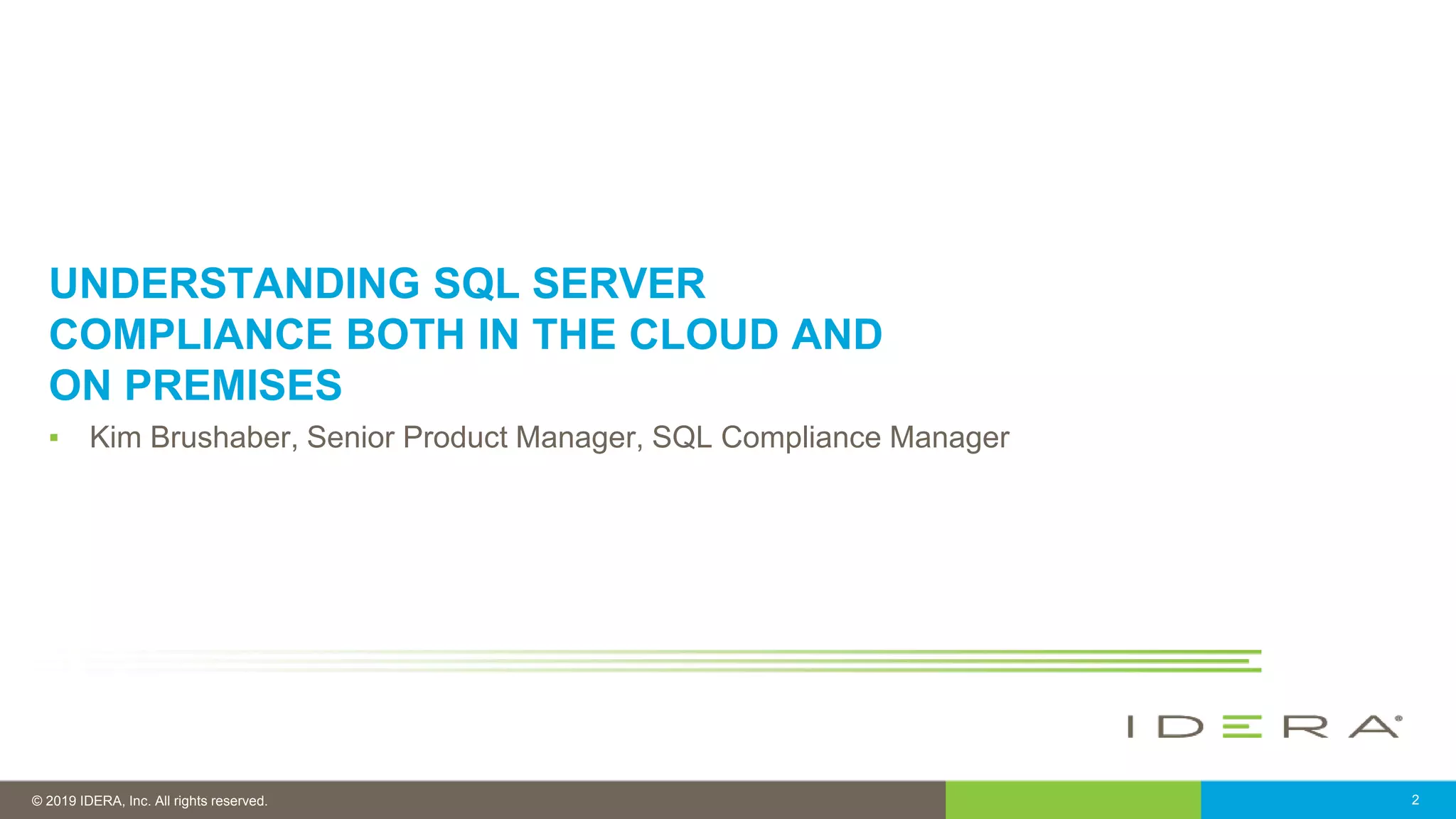 UNDERSTANDING SQL SERVER COMPLIANCE BOTH IN THE CLOUD AND ON PREMISES

▪ Kim Brushaber, Senior Product Manager, SQL Compliance Manager

IDERA®

© 2019 IDERA, Inc. All rights reserved.

2